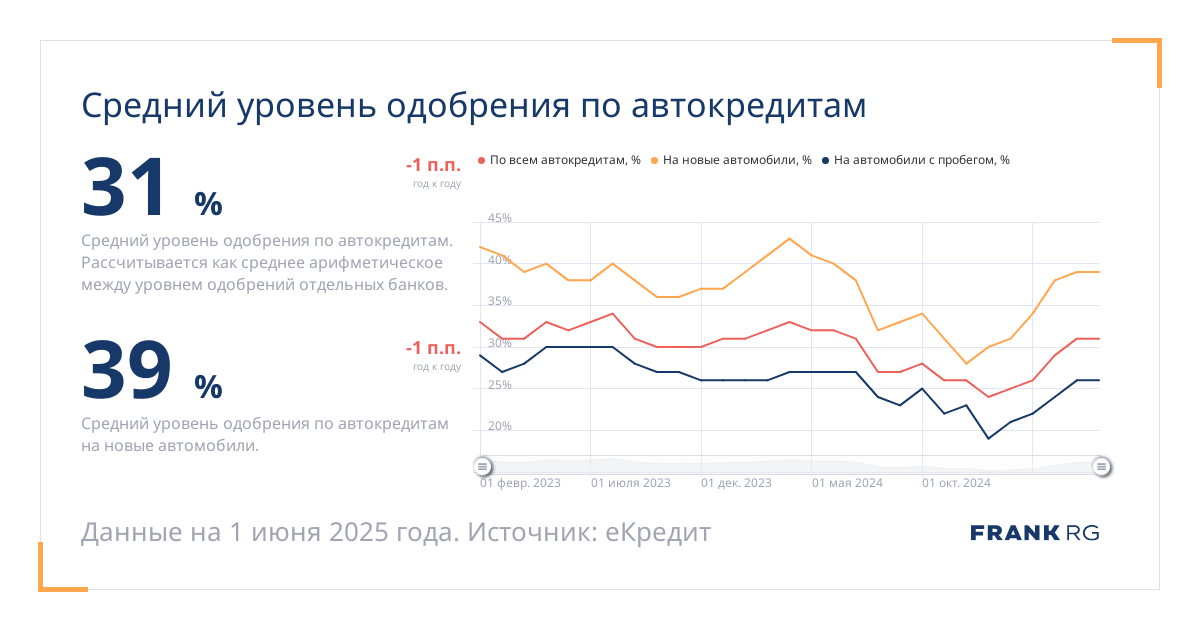 Средний уровень одобрения по автокредитам

31 %

-1 п.п.
год к году

Средний уровень одобрения по автокредитам. Рассчитывается как среднее арифметическое между уровнем одобрений отдельных банков.

39 %

-1 п.п.
год к году

Средний уровень одобрения по автокредитам на новые автомобили.

По всем автокредитам, %
На новые автомобили, %
На автомобили с пробегом, %

45%
40%
35%
30%
25%
20%

01 февр. 2023
01 июля 2023
01 дек. 2023
01 мая 2024
01 окт. 2024

Данные на 1 июня 2025 года. Источник: еКредит

FRANK RG